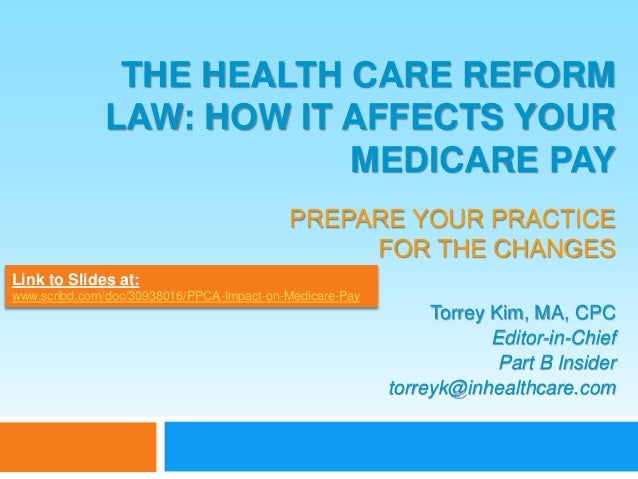 THE HEALTH CARE REFORM LAW: HOW IT AFFECTS YOUR MEDICARE PAY

PREPARE YOUR PRACTICE FOR THE CHANGES

Link to Slides at:
www.scribd.com/doc/30938016/PPCA-Impact-on-Medicare-Pay

Torrey Kim, MA, CPC
Editor-in-Chief
Part B Insider
torreyk@inhealthcare.com